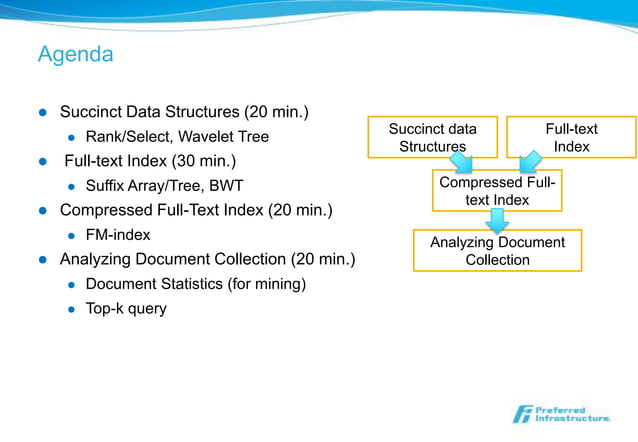 Agenda

- Succinct Data Structures (20 min.)
  - Rank/Select, Wavelet Tree
- Full-text Index (30 min.)
  - Suffix Array/Tree, BWT
- Compressed Full-Text Index (20 min.)
  - FM-index
- Analyzing Document Collection (20 min.)
  - Document Statistics (for mining)
  - Top-k query

Succinct data Structures

Full-text Index

Compressed Full-text Index

Analyzing Document Collection

Preferred Infrastructure